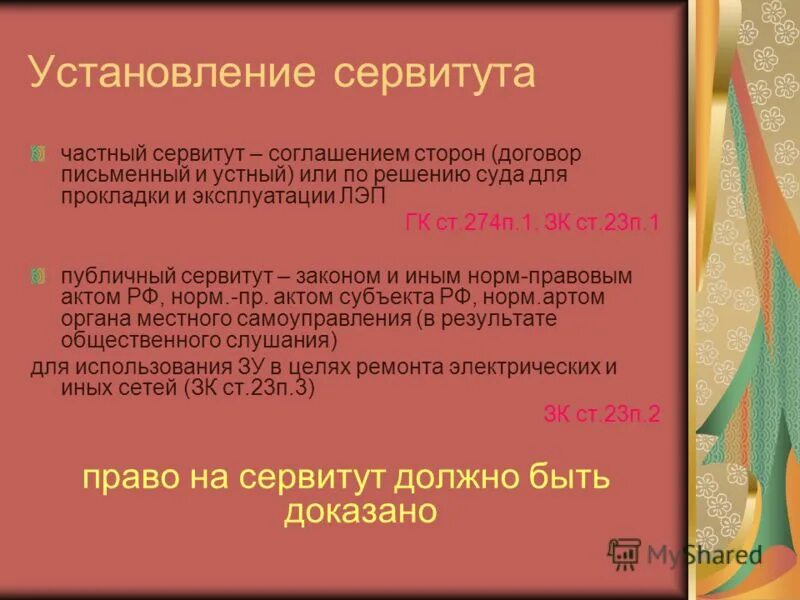 Установление сервитута

частный сервитут – соглашением сторон (договор письменный и устный) или по решению суда для прокладки и эксплуатации ЛЭП

ГК ст.274п.1. ЗК ст.23п.1

публичный сервитут – законом и иным норм-правовым актом РФ, норм.-пр. актом субъекта РФ, норм.артом органа местного самоуправления (в результате общественного слушания)

для использования ЗУ в целях ремонта электрических и иных сетей (ЗК ст.23п.3)

ЗК ст.23п.2

право на сервитут должно быть доказано

MyShared